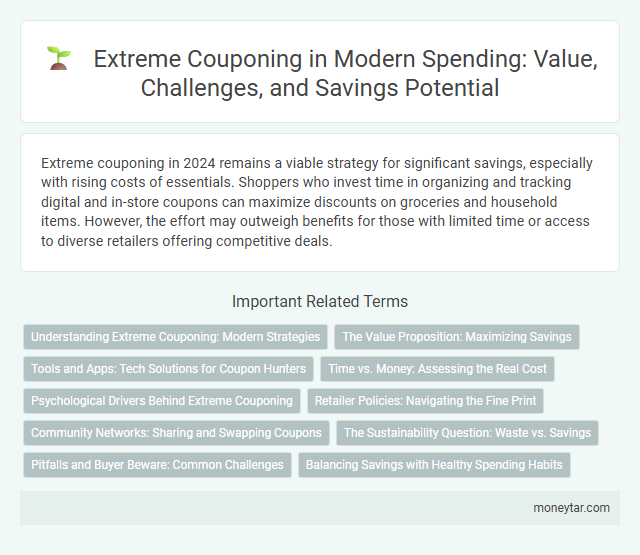 Extreme Couponing in Modern Spending: Value, Challenges, and Savings Potential

Extreme couponing in 2024 remains a viable strategy for significant savings, especially with rising costs of essentials. Shoppers who invest time in organizing and tracking digital and in-store coupons can maximize discounts on groceries and household items. However, the effort may outweigh benefits for those with limited time or access to diverse retailers offering competitive deals.

Important Related Terms

Understanding Extreme Couponing: Modern Strategies

The Value Proposition: Maximizing Savings

Tools and Apps: Tech Solutions for Coupon Hunters

Time vs. Money: Assessing the Real Cost

Psychological Drivers Behind Extreme Couponing

Retailer Policies: Navigating the Fine Print

Community Networks: Sharing and Swapping Coupons

The Sustainability Question: Waste vs. Savings

Pitfalls and Buyer Beware: Common Challenges

Balancing Savings with Healthy Spending Habits

moneytar.com